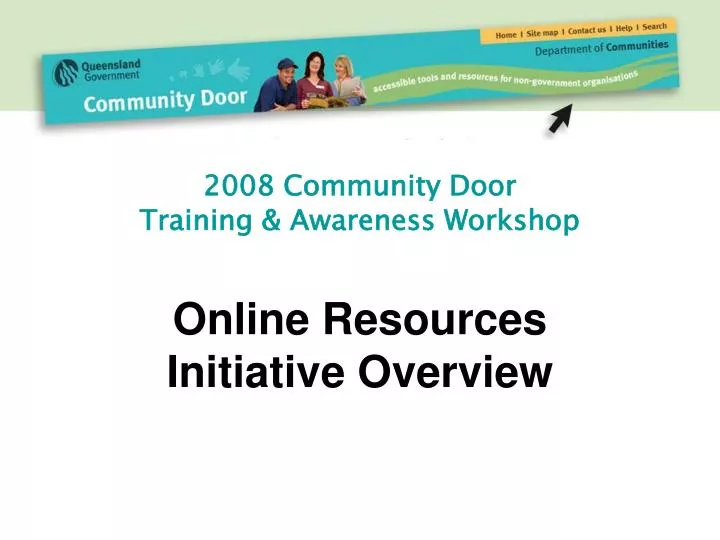 Queensland Government

Community Door

Home | Site map | Contact us | Help | Search

Department of Communities

accessible tools and resources for non-government organisations

2008 Community Door
Training & Awareness Workshop

Online Resources
Initiative Overview